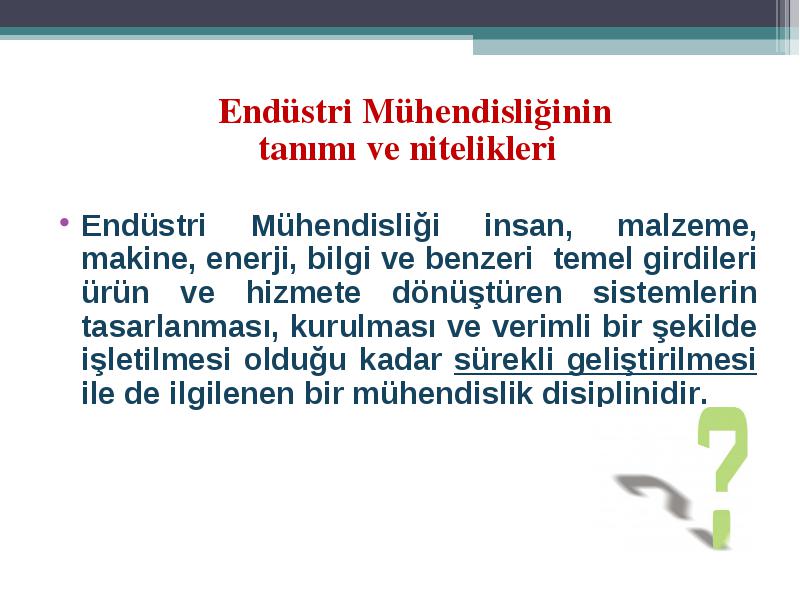 Endüstri Mühendisliğinin tanımı ve nitelikleri

• Endüstri Mühendisliği insan, malzeme, makine, enerji, bilgi ve benzeri temel girdileri ürün ve hizmete dönüştüren sistemlerin tasarlanması, kurulması ve verimli bir şekilde işletilmesi olduğu kadar sürekli geliştirilmesi ile de ilgilenen bir mühendislik disiplinidir.

?